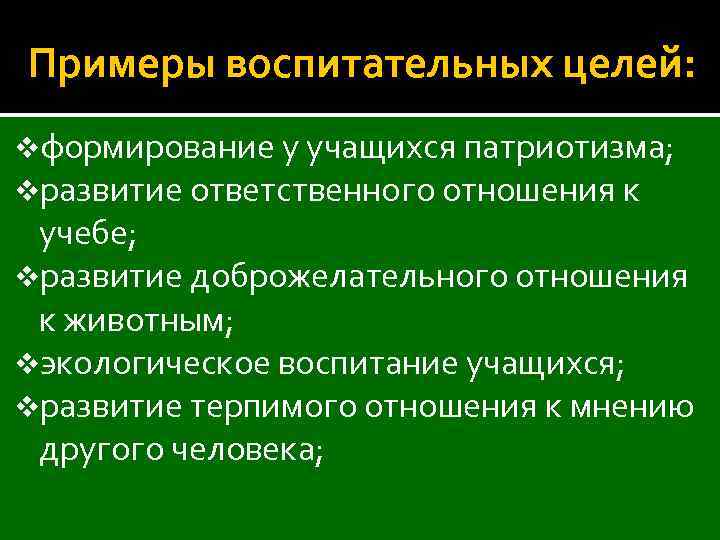 Примеры воспитательных целей:

❖формирование у учащихся патриотизма;
❖развитие ответственного отношения к учебе;
❖развитие доброжелательного отношения к животным;
❖экологическое воспитание учащихся;
❖развитие терпимого отношения к мнению другого человека;